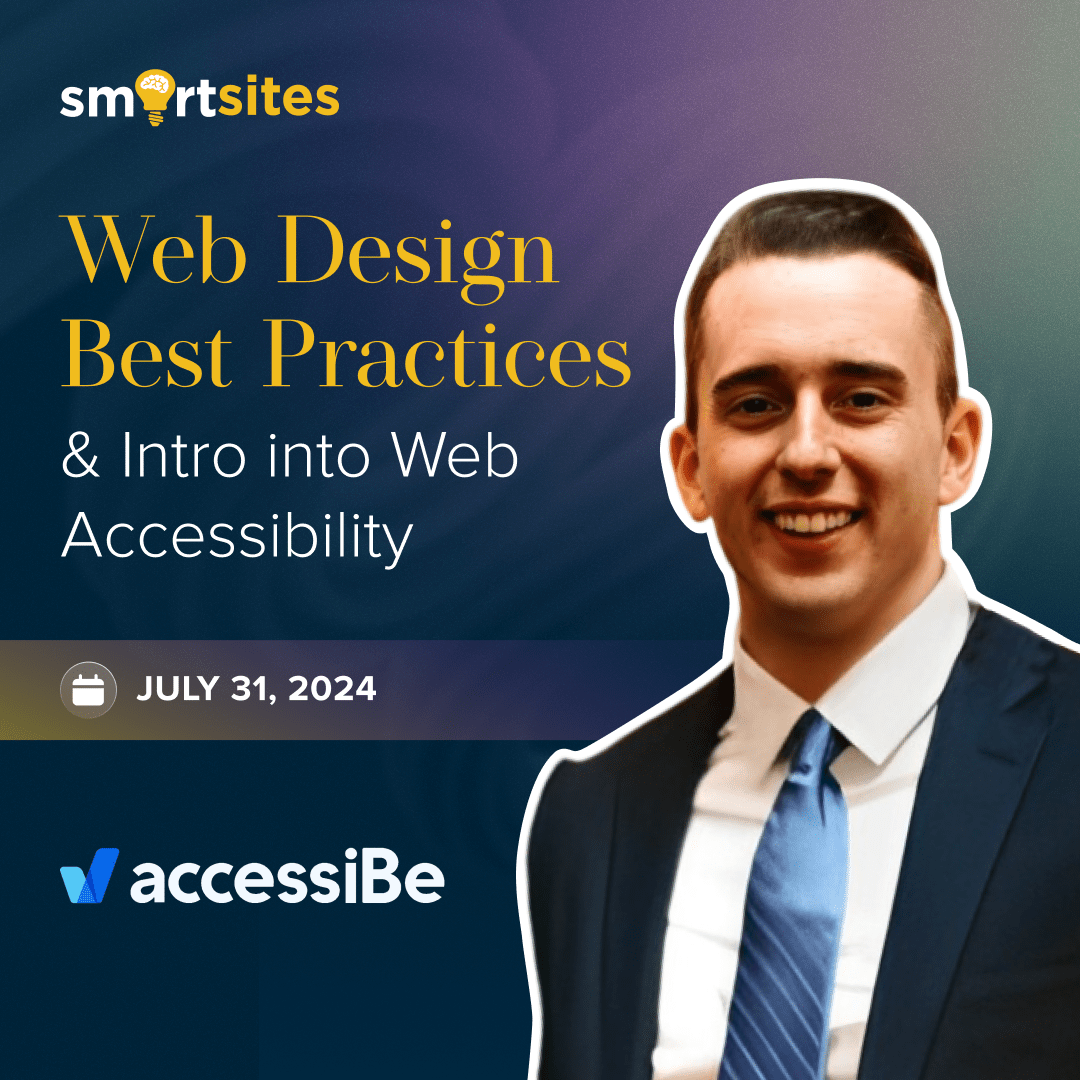 smartsites

Web Design Best Practices

& Intro into Web Accessibility

JULY 31, 2024

accessiBe